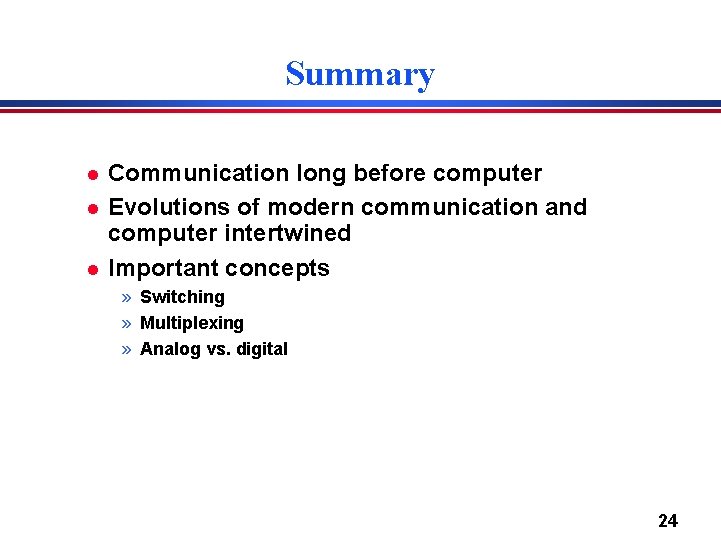 Summary

• Communication long before computer
• Evolutions of modern communication and computer intertwined
• Important concepts
» Switching
» Multiplexing
» Analog vs. digital

24